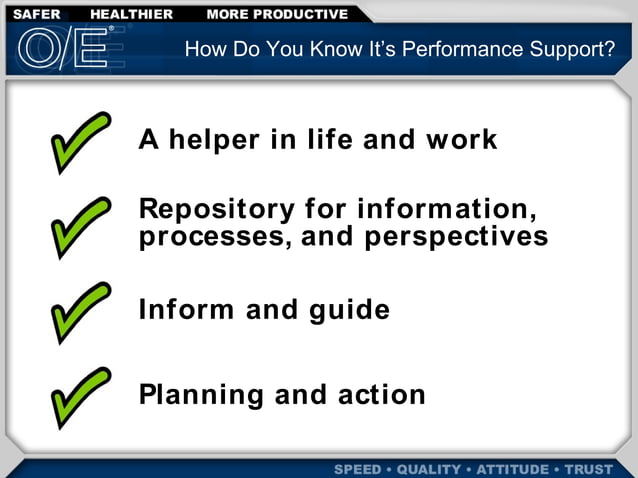 SAFER HEALTHIER MORE PRODUCTIVE

O/E®

How Do You Know It's Performance Support?

A helper in life and work

Repository for information, processes, and perspectives

Inform and guide

Planning and action

SPEED • QUALITY • ATTITUDE • TRUST